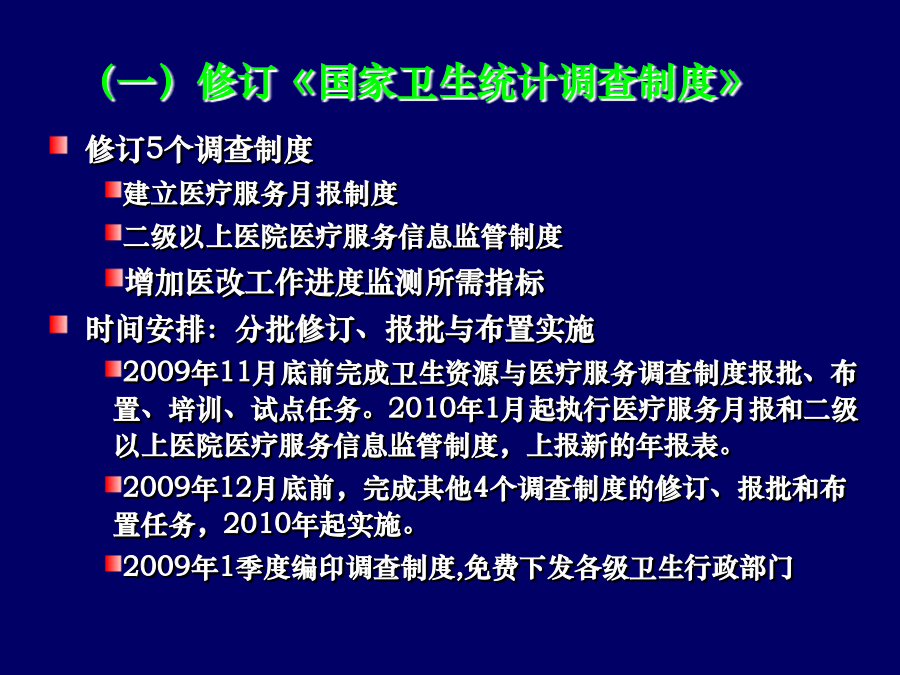 （一）修订《国家卫生统计调查制度》

修订5个调查制度

建立医疗服务月报制度

二级以上医院医疗服务信息监管制度

增加医改工作进度监测所需指标

时间安排：分批修订、报批与布置实施

2009年11月底前完成卫生资源与医疗服务调查制度报批、布置、培训、试点任务。2010年1月起执行医疗服务月报和二级以上医院医疗服务信息监管制度，上报新的年报表。

2009年12月底前，完成其他4个调查制度的修订、报批和布置任务，2010年起实施。

2009年1季度编印调查制度,免费下发各级卫生行政部门